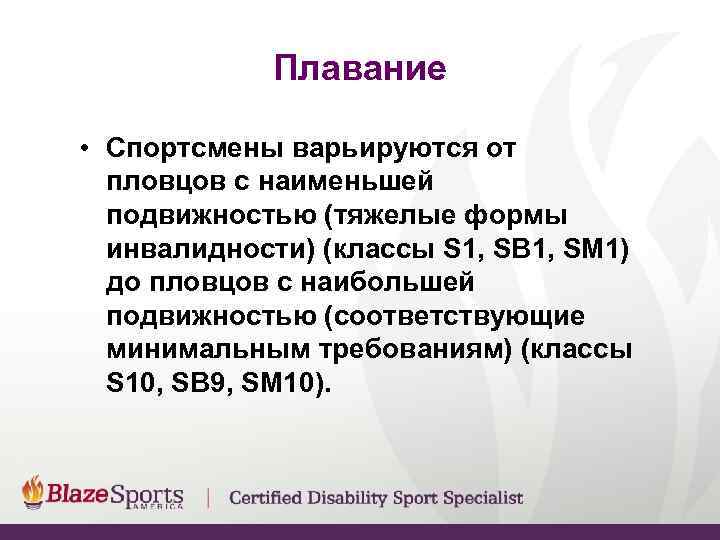 Плавание

• Спортсмены варьируются от пловцов с наименьшей подвижностью (тяжелые формы инвалидности) (классы S1, SB1, SM1) до пловцов с наибольшей подвижностью (соответствующие минимальным требованиям) (классы S10, SB9, SM10).

BlazeSports AMERICA | Certified Disability Sport Specialist